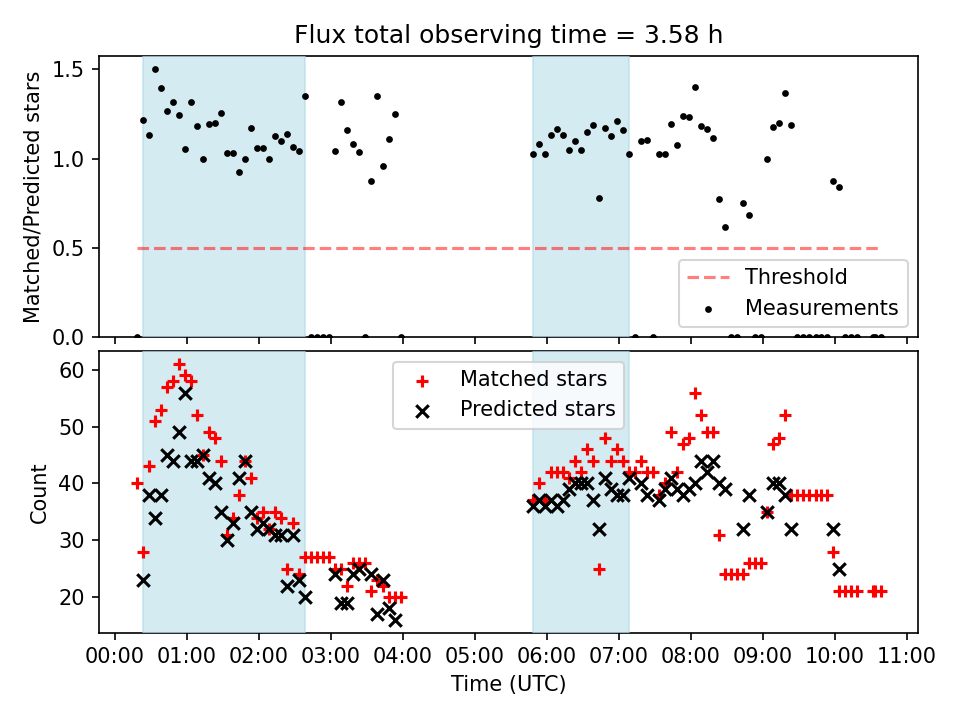 Flux total observing time = 3.58 h

Matched/Predicted stars

1.5
1.0
0.5
0.0

Threshold
Measurements

Count

60
50
40
30
20

Matched stars
Predicted stars

00:00 01:00 02:00 03:00 04:00 05:00 06:00 07:00 08:00 09:00 10:00 11:00

Time (UTC)